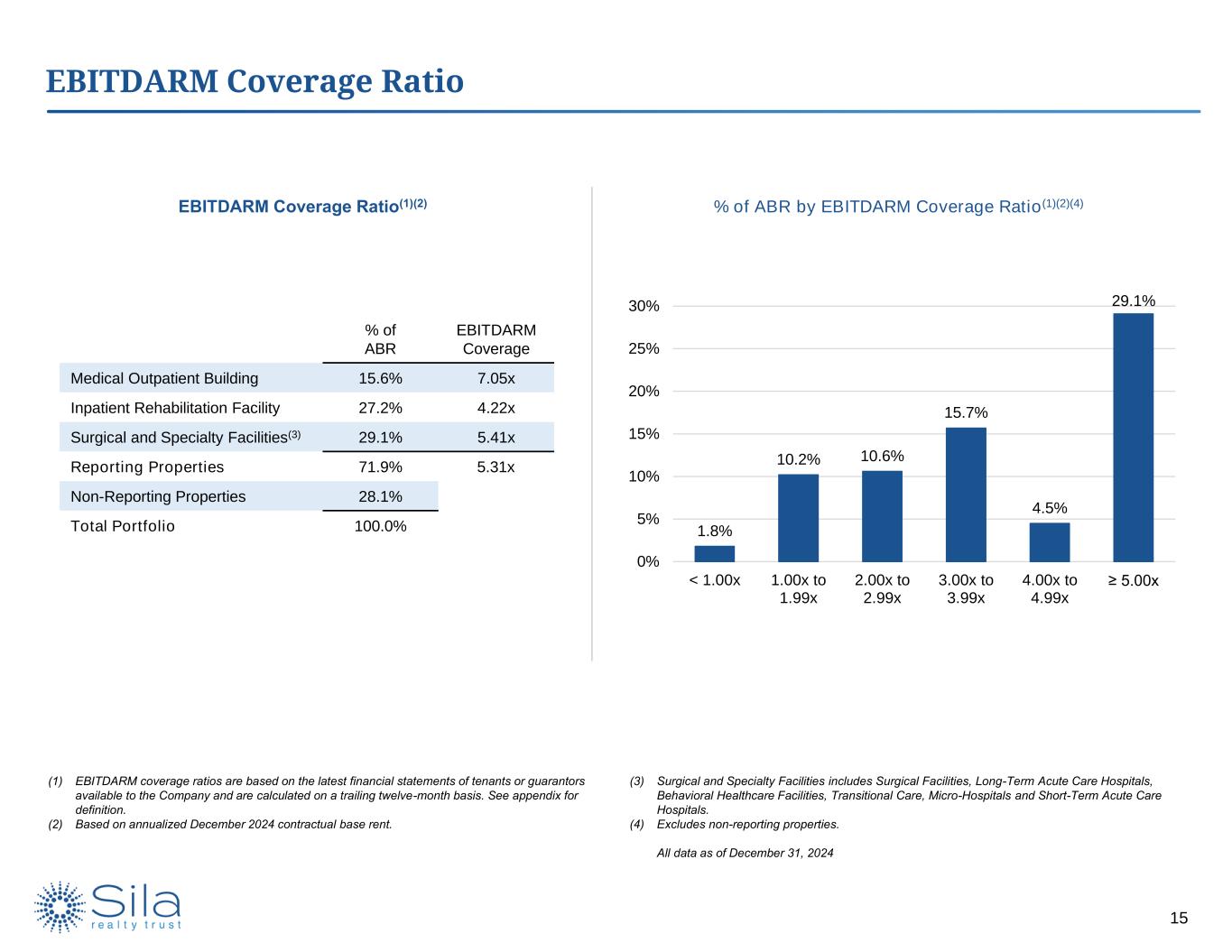 EBITDARM Coverage Ratio

EBITDARM Coverage Ratio$^{(1)(2)}$

| | % of ABR | EBITDARM Coverage |
|---|---|---|
| Medical Outpatient Building | 15.6% | 7.05x |
| Inpatient Rehabilitation Facility | 27.2% | 4.22x |
| Surgical and Specialty Facilities$^{(3)}$ | 29.1% | 5.41x |
| Reporting Properties | 71.9% | 5.31x |
| Non-Reporting Properties | 28.1% | |
| Total Portfolio | 100.0% | |

% of ABR by EBITDARM Coverage Ratio$^{(1)(2)(4)}$

30%
25%
20%
15%
10%
5%
0%

1.8%
10.2%
10.6%
15.7%
4.5%
29.1%

< 1.00x
1.00x to 1.99x
2.00x to 2.99x
3.00x to 3.99x
4.00x to 4.99x
≥ 5.00x

(1) EBITDARM coverage ratios are based on the latest financial statements of tenants or guarantors available to the Company and are calculated on a trailing twelve-month basis. See appendix for definition.
(2) Based on annualized December 2024 contractual base rent.

(3) Surgical and Specialty Facilities includes Surgical Facilities, Long-Term Acute Care Hospitals, Behavioral Healthcare Facilities, Transitional Care, Micro-Hospitals and Short-Term Acute Care Hospitals.
(4) Excludes non-reporting properties.

All data as of December 31, 2024

Sila realty trust

15